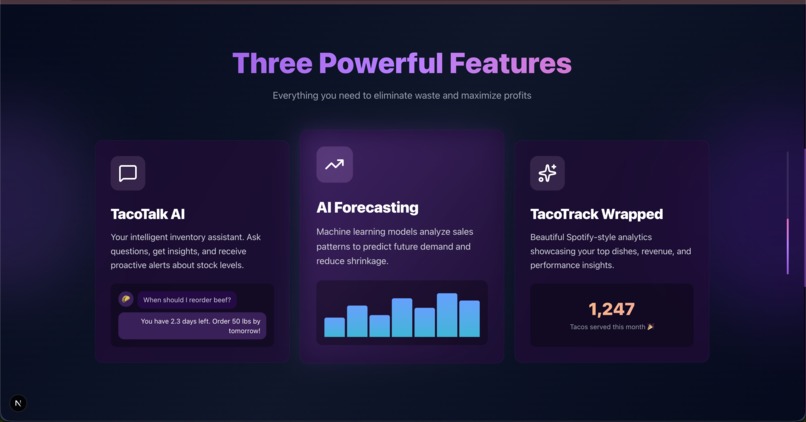 Three Powerful Features

Everything you need to eliminate waste and maximize profits

TacoTalk AI

Your intelligent inventory assistant. Ask questions, get insights, and receive proactive alerts about stock levels.

When should I reorder beef?

You have 2.3 days left. Order 50 lbs by tomorrow!

AI Forecasting

Machine learning models analyze sales patterns to predict future demand and reduce shrinkage.

TacoTrack Wrapped

Beautiful Spotify-style analytics showcasing your top dishes, revenue, and performance insights.

1,247

Tacos served this month 🎉

N